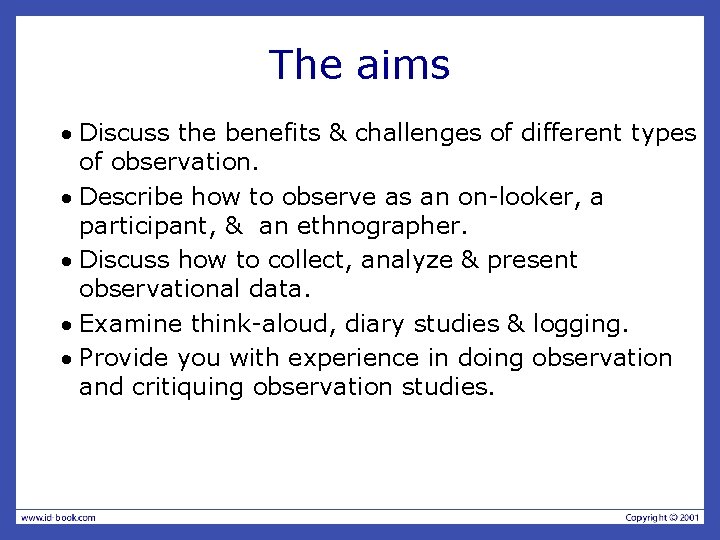 The aims

• Discuss the benefits & challenges of different types of observation.

• Describe how to observe as an on-looker, a participant, & an ethnographer.

• Discuss how to collect, analyze & present observational data.

• Examine think-aloud, diary studies & logging.

• Provide you with experience in doing observation and critiquing observation studies.

www.id-book.com

Copyright © 2001